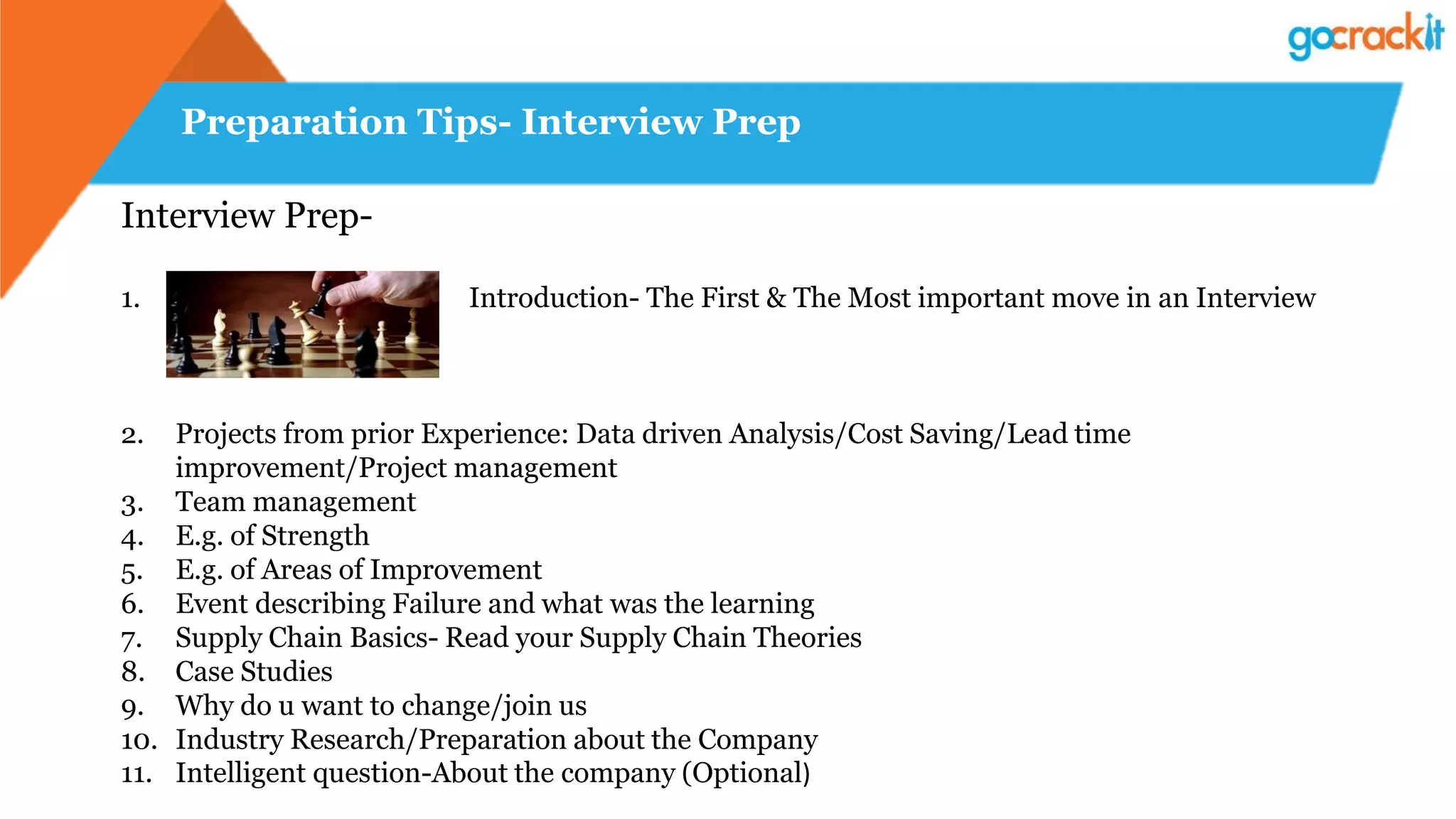 gocrackit

Preparation Tips- Interview Prep

Interview Prep-

1. Introduction- The First & The Most important move in an Interview

2. Projects from prior Experience: Data driven Analysis/Cost Saving/Lead time improvement/Project management
3. Team management
4. E.g. of Strength
5. E.g. of Areas of Improvement
6. Event describing Failure and what was the learning
7. Supply Chain Basics- Read your Supply Chain Theories
8. Case Studies
9. Why do u want to change/join us
10. Industry Research/Preparation about the Company
11. Intelligent question-About the company (Optional)